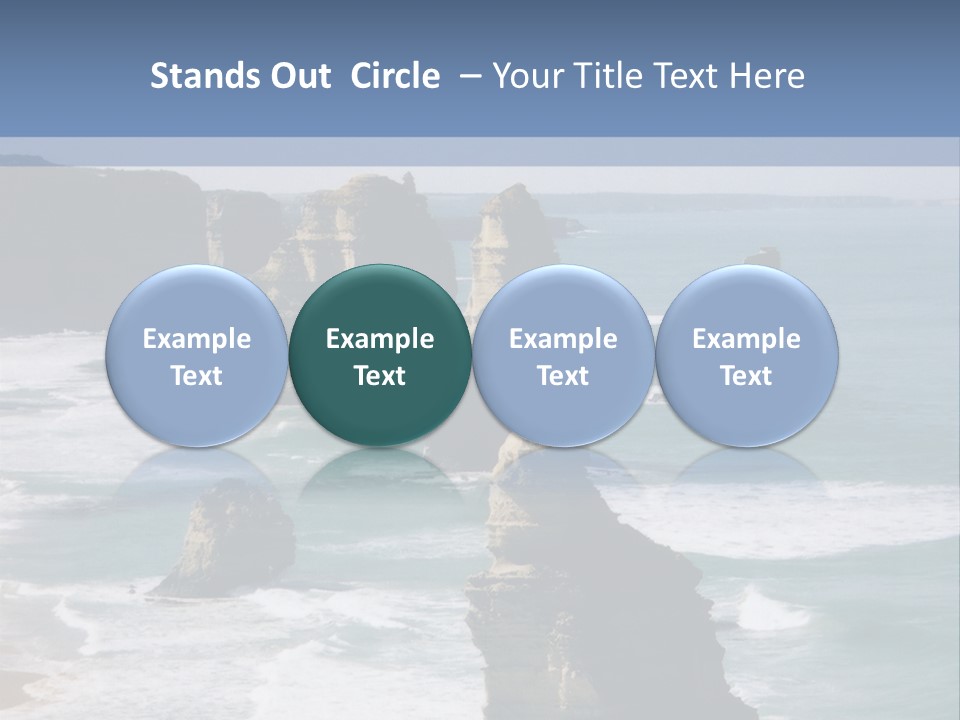 Stands Out Circle – Your Title Text Here

Example Text

Example Text

Example Text

Example Text